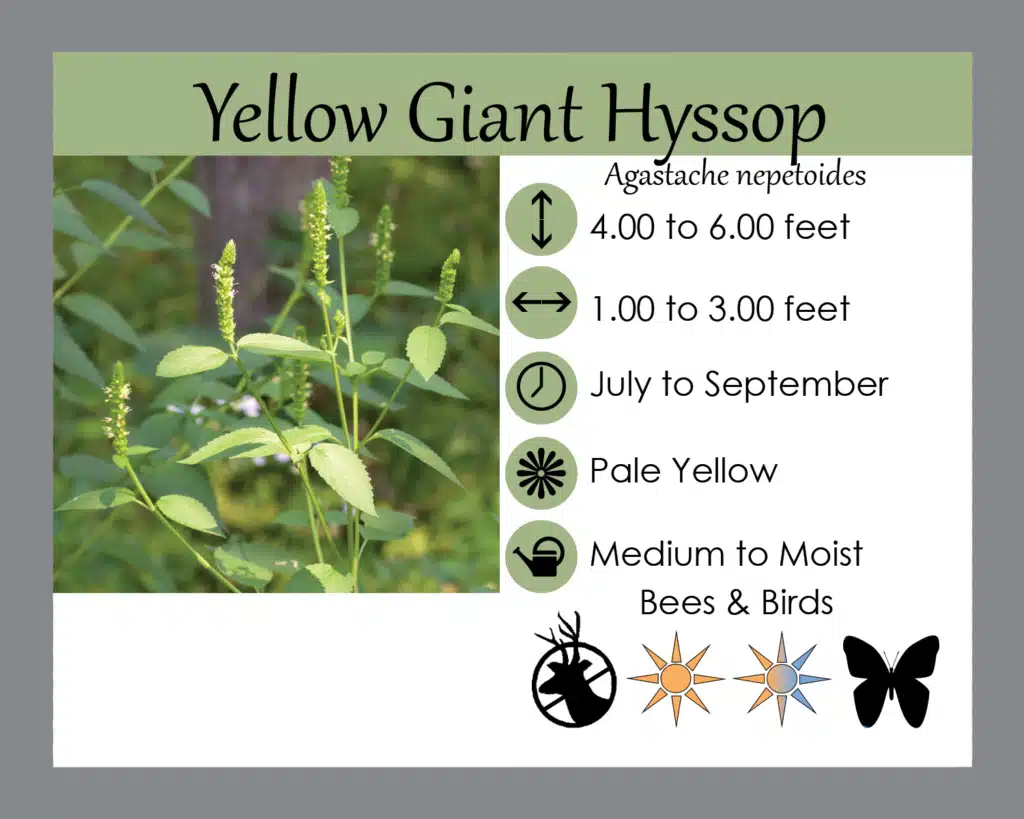 Yellow Giant Hyssop

Agastache nepetoides

4.00 to 6.00 feet

1.00 to 3.00 feet

July to September

Pale Yellow

Medium to Moist

Bees & Birds